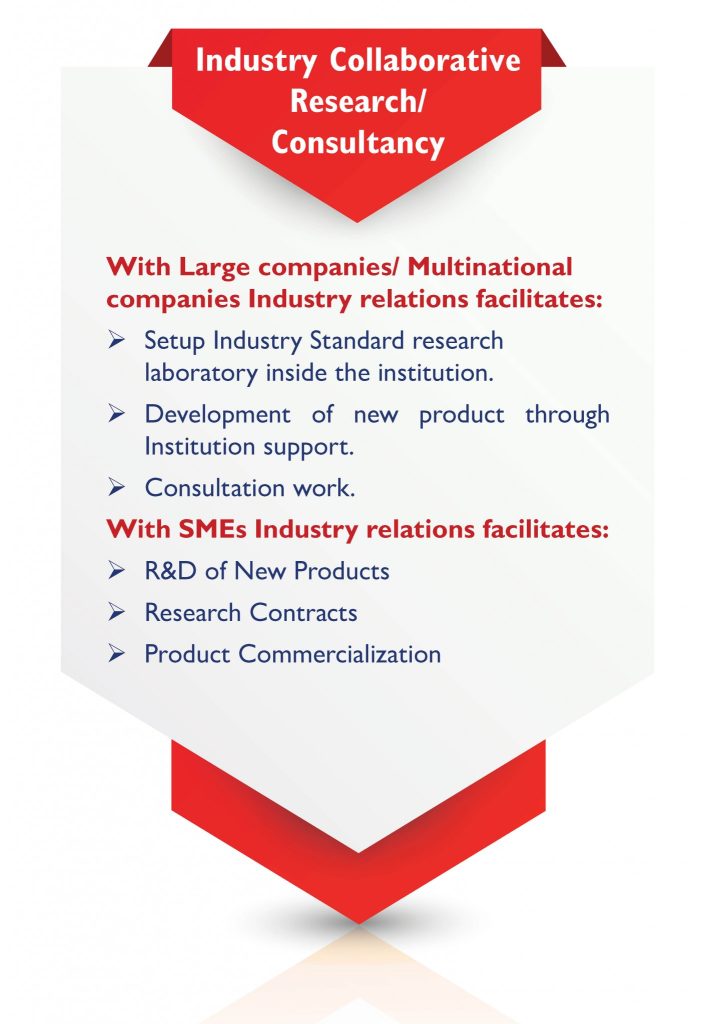 Industry Collaborative Research/ Consultancy

With Large companies/ Multinational companies Industry relations facilitates:

➢ Setup Industry Standard research laboratory inside the institution.

➢ Development of new product through Institution support.

➢ Consultation work.

With SMEs Industry relations facilitates:

➢ R&D of New Products

➢ Research Contracts

➢ Product Commercialization